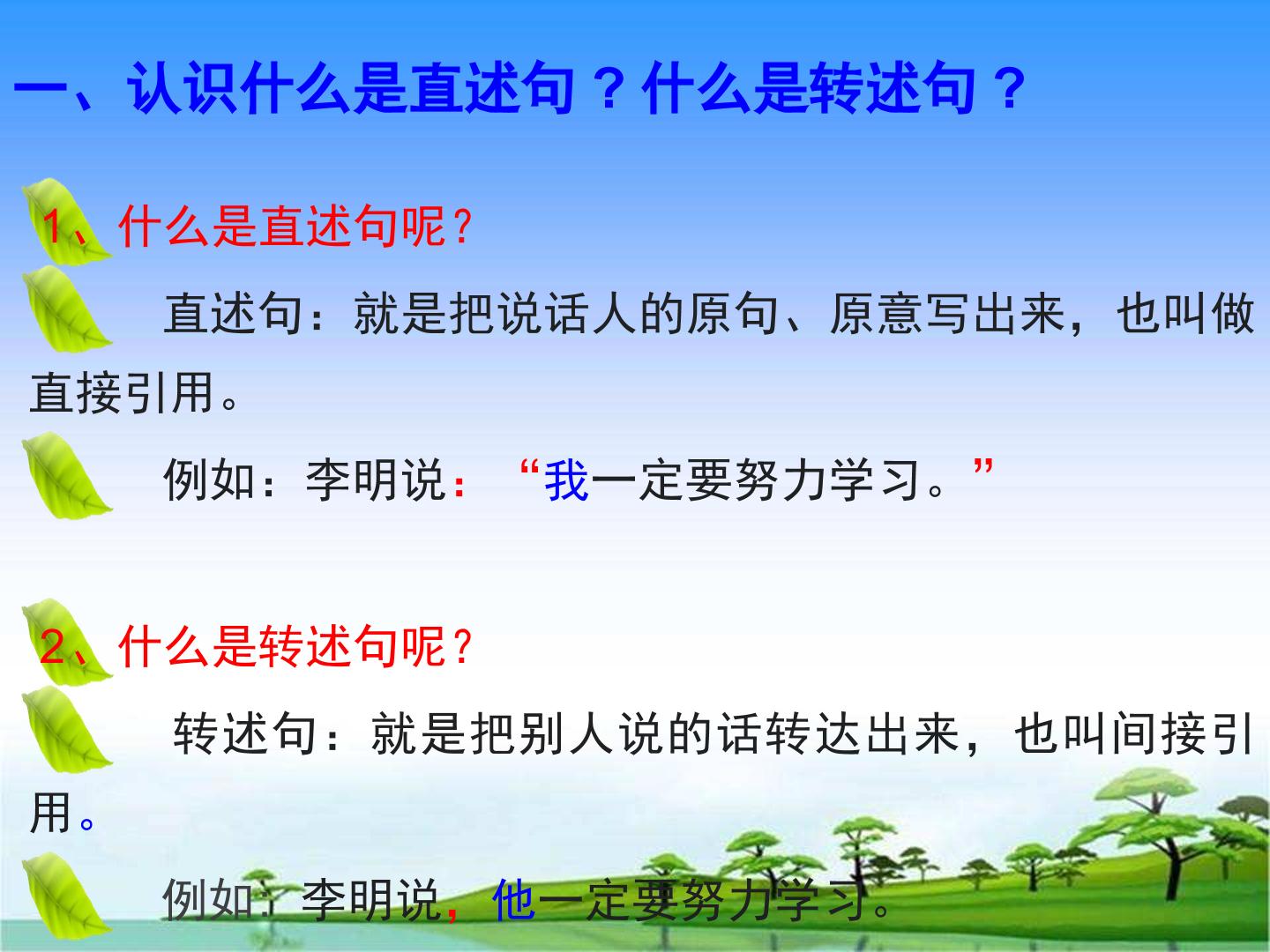 一、认识什么是直述句？什么是转述句？

1、什么是直述句呢？

直述句：就是把说话人的原句、原意写出来，也叫做直接引用。

例如：李明说：“我一定要努力学习。”

2、什么是转述句呢？

转述句：就是把别人说的话转达出来，也叫间接引用。

例如：李明说，他一定要努力学习。